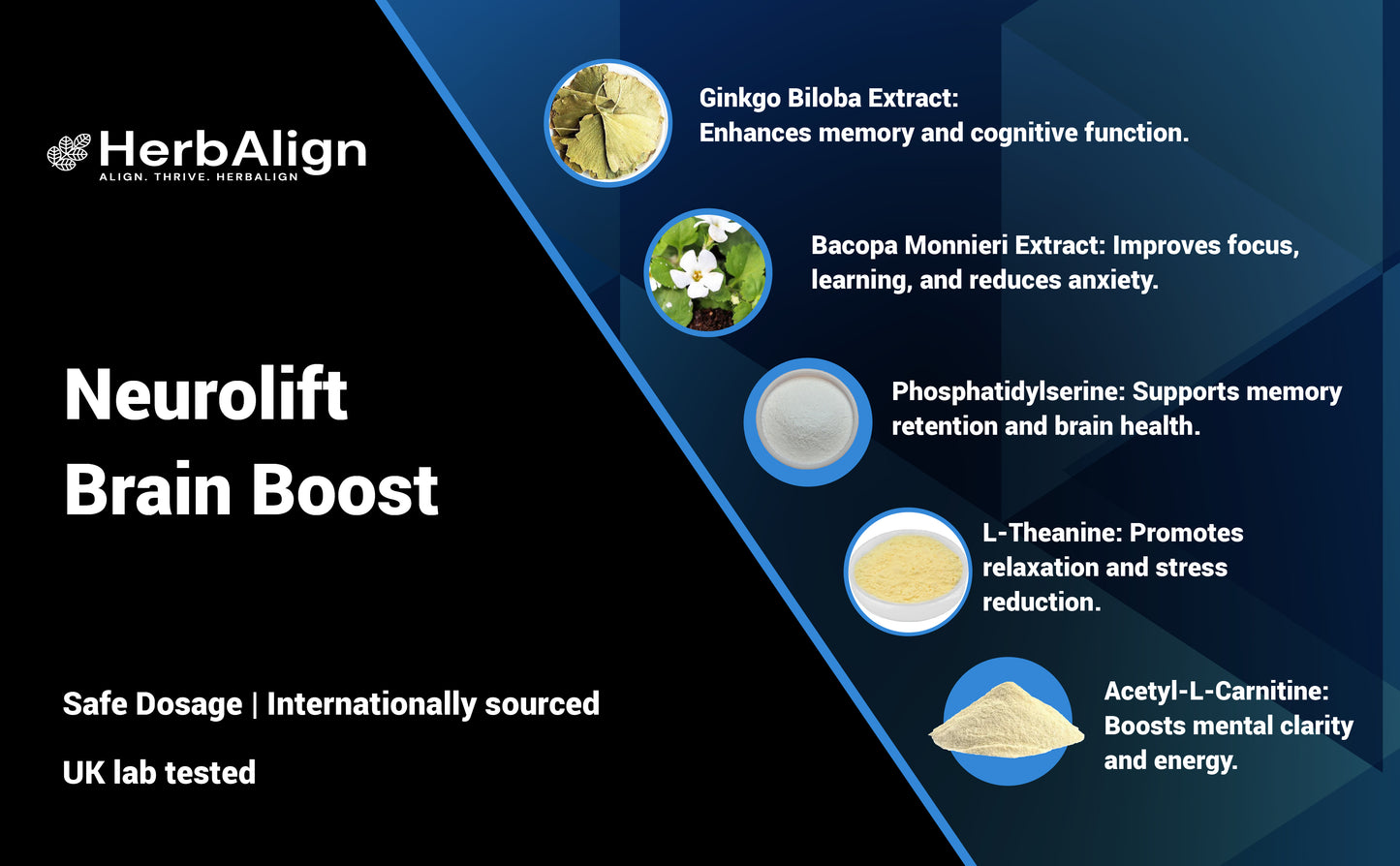 HerbAlign
ALIGN. THRIVE. HERBALIGN

Neurolift
Brain Boost

Safe Dosage | Internationally sourced

UK lab tested

Ginkgo Biloba Extract: Enhances memory and cognitive function.

Bacopa Monnieri Extract: Improves focus, learning, and reduces anxiety.

Phosphatidylserine: Supports memory retention and brain health.

L-Theanine: Promotes relaxation and stress reduction.

Acetyl-L-Carnitine: Boosts mental clarity and energy.